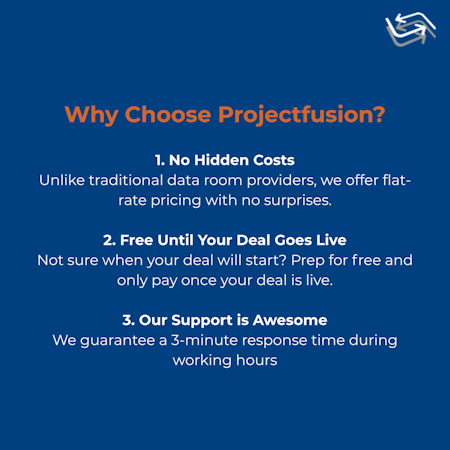 Why Choose Projectfusion?

1. No Hidden Costs
Unlike traditional data room providers, we offer flat-rate pricing with no surprises.

2. Free Until Your Deal Goes Live
Not sure when your deal will start? Prep for free and only pay once your deal is live.

3. Our Support is Awesome
We guarantee a 3-minute response time during working hours